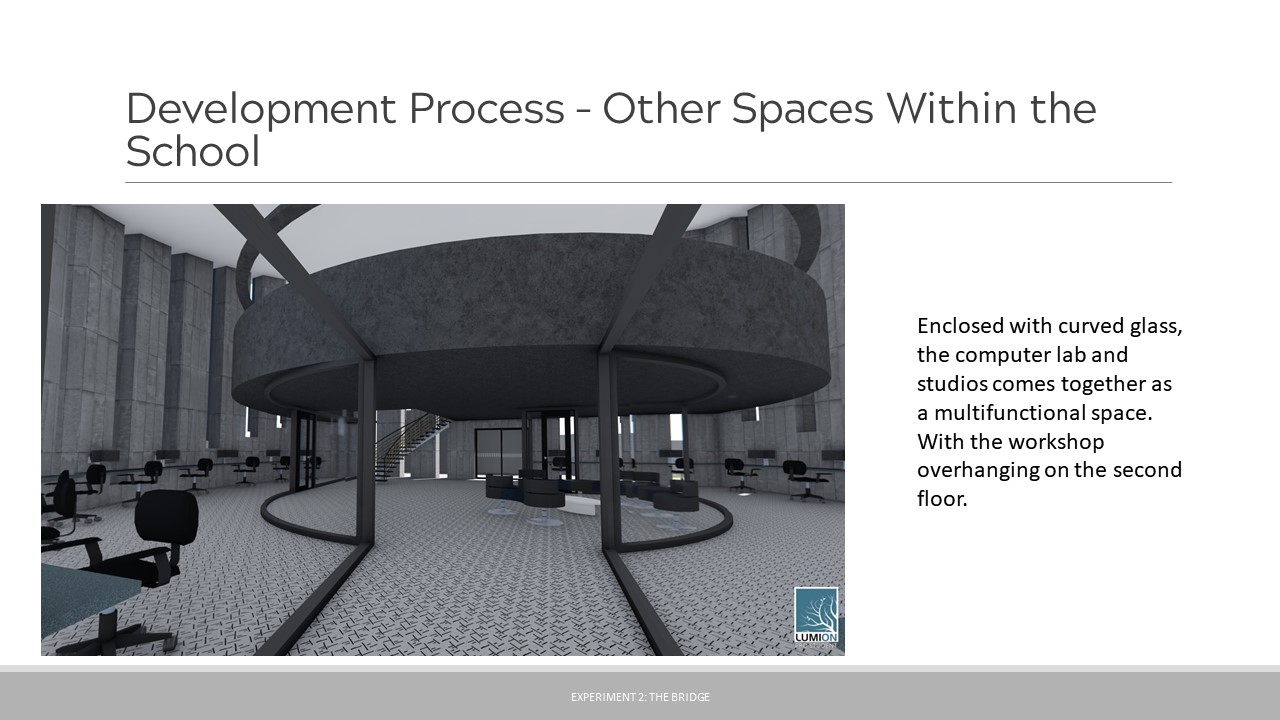 Development Process - Other Spaces Within the School

LUMION

Enclosed with curved glass, the computer lab and studios comes together as a multifunctional space. With the workshop overhanging on the second floor.

EXPERIMENT 2: THE BRIDGE